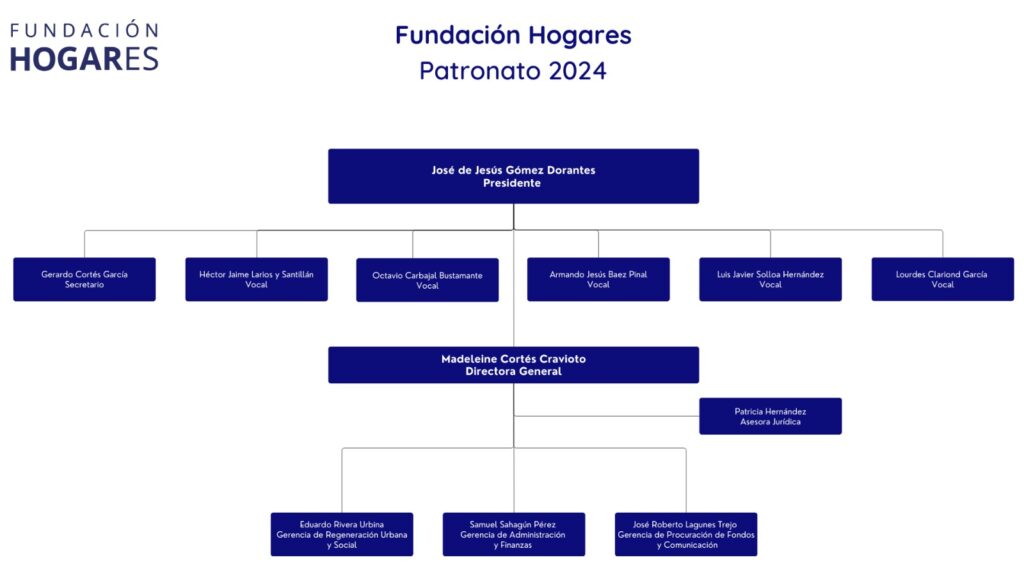 FUNDACIÓN
HOGARES

Fundación Hogares
Patronato 2024

José de Jesús Gómez Dorantes
Presidente

Gerardo Cortés García
Secretario

Héctor Jaime Larios y Santillán
Vocal

Octavio Carbajal Bustamante
Vocal

Armando Jesús Baez Pinal
Vocal

Luis Javier Solloa Hernández
Vocal

Lourdes Clariond García
Vocal

Madeleine Cortés Cravioto
Directora General

Patricia Hernández
Asesora Jurídica

Eduardo Rivera Urbina
Gerencia de Regeneración Urbana y Social

Samuel Sahagún Pérez
Gerencia de Administración y Finanzas

José Roberto Lagunes Trejo
Gerencia de Procuración de Fondos y Comunicación